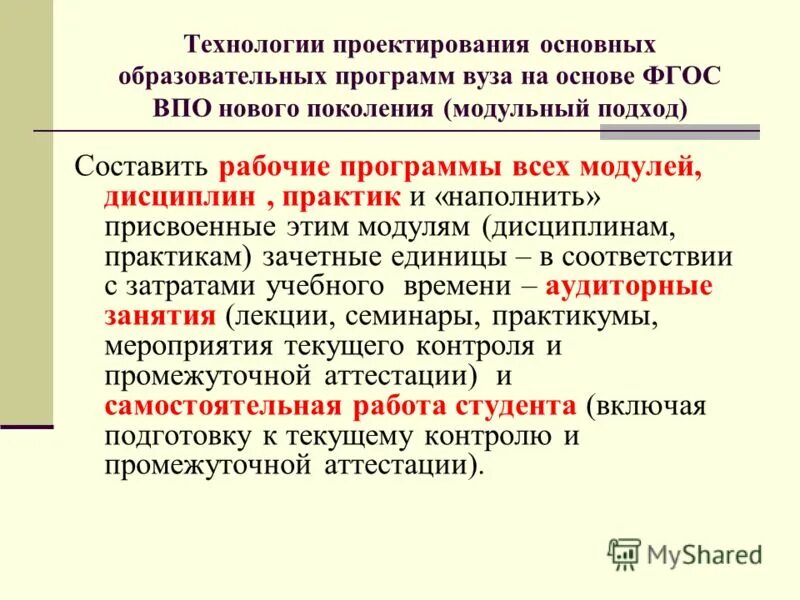 Технологии проектирования основных образовательных программ вуза на основе ФГОС ВПО нового поколения (модульный подход)

Составить рабочие программы всех модулей, дисциплин , практик и «наполнить» присвоенные этим модулям (дисциплинам, практикам) зачетные единицы – в соответствии с затратами учебного времени – аудиторные занятия (лекции, семинары, практикумы, мероприятия текущего контроля и промежуточной аттестации) и самостоятельная работа студента (включая подготовку к текущему контролю и промежуточной аттестации).

MyShared